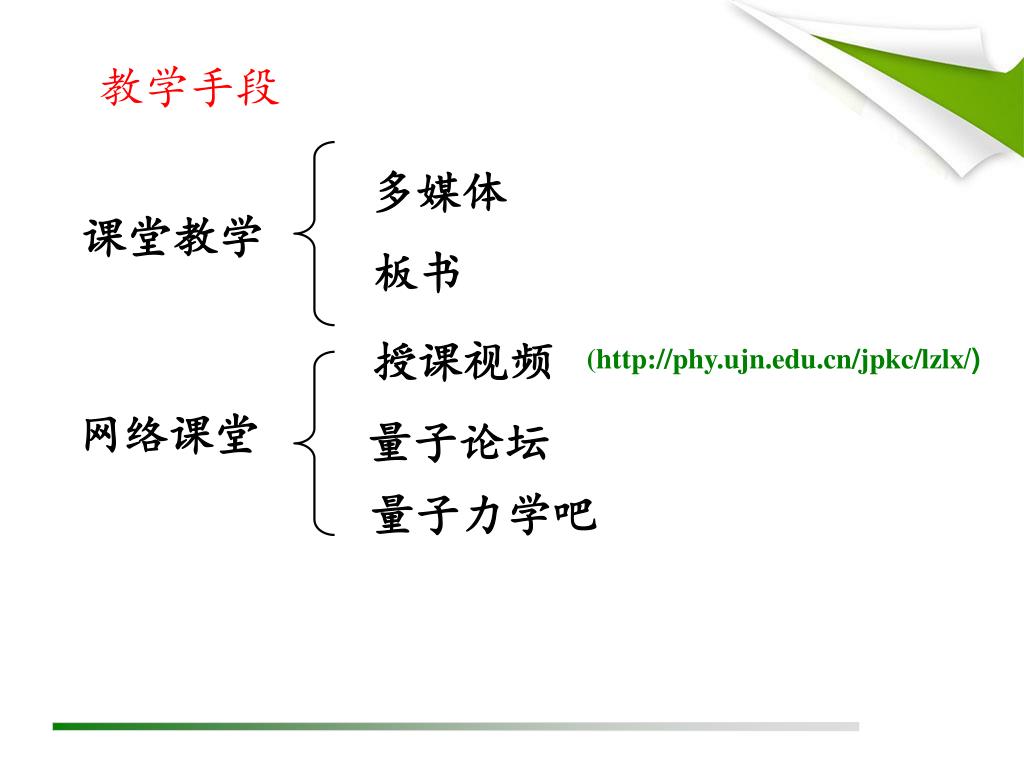 教学手段

课堂教学

多媒体

板书

网络课堂

授课视频 (http://phy.ujn.edu.cn/jpkc/lzlx/)

量子论坛

量子力学吧